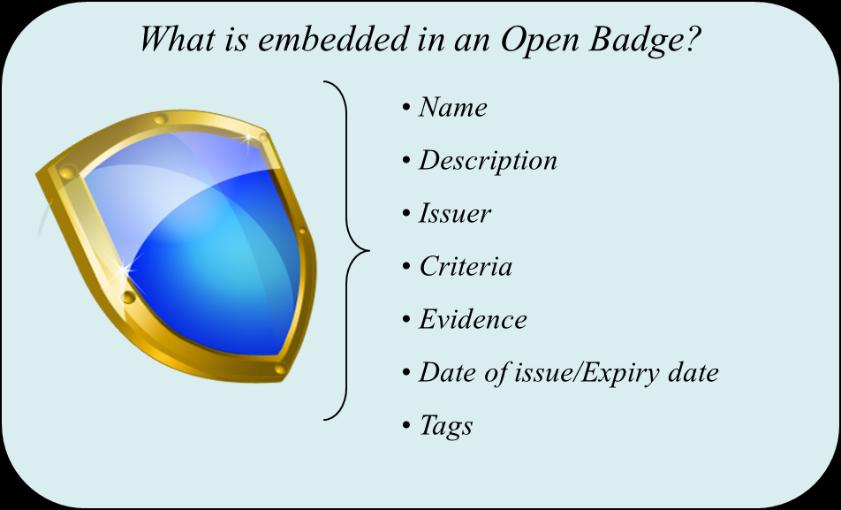 What is embedded in an Open Badge?

• Name
• Description
• Issuer
• Criteria
• Evidence
• Date of issue/Expiry date
• Tags